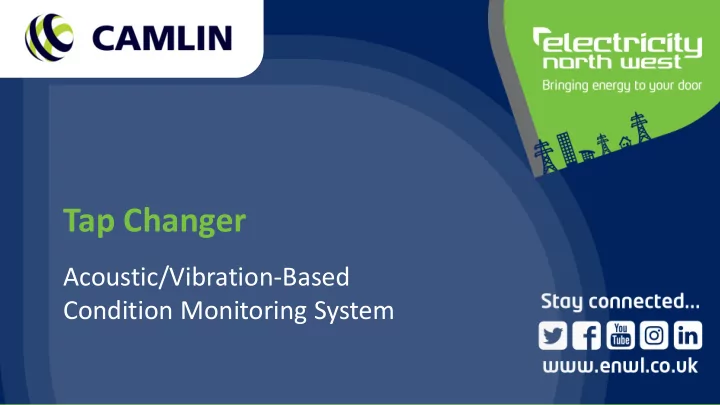 CAMLIN

electricity north west
Bringing energy to your door

Tap Changer

Acoustic/Vibration-Based Condition Monitoring System

Stay connected...
You Tube
in
www.enwl.co.uk